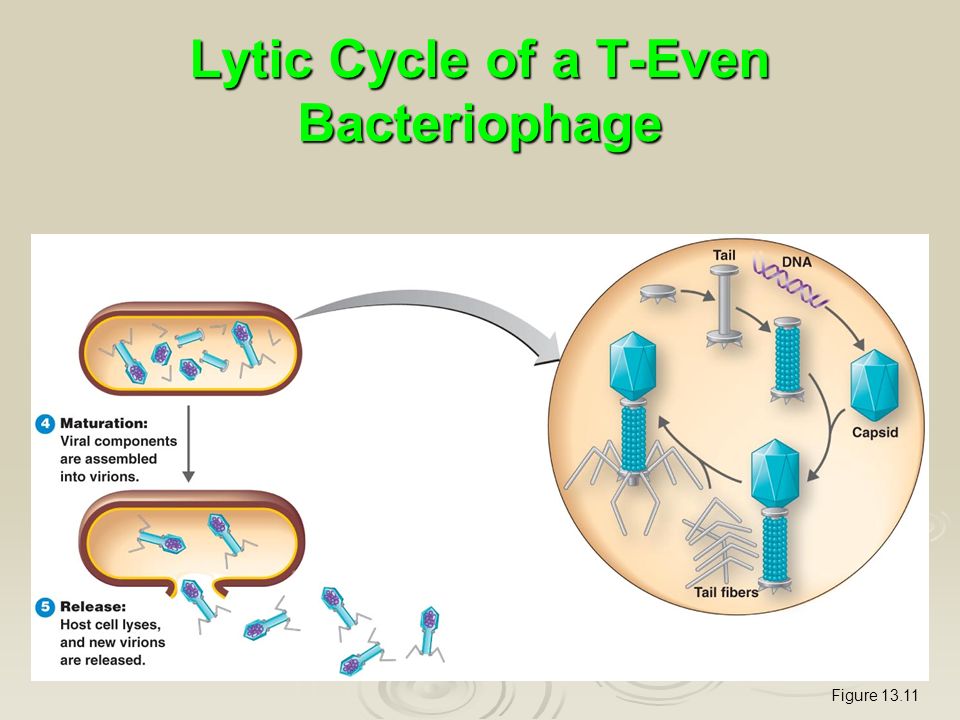 Lytic Cycle of a T-Even Bacteriophage

4 Maturation: Viral components are assembled into virions.

5 Release: Host cell lyses, and new virions are released.

Tail

DNA

Capsid

Tail fibers

Figure 13.11